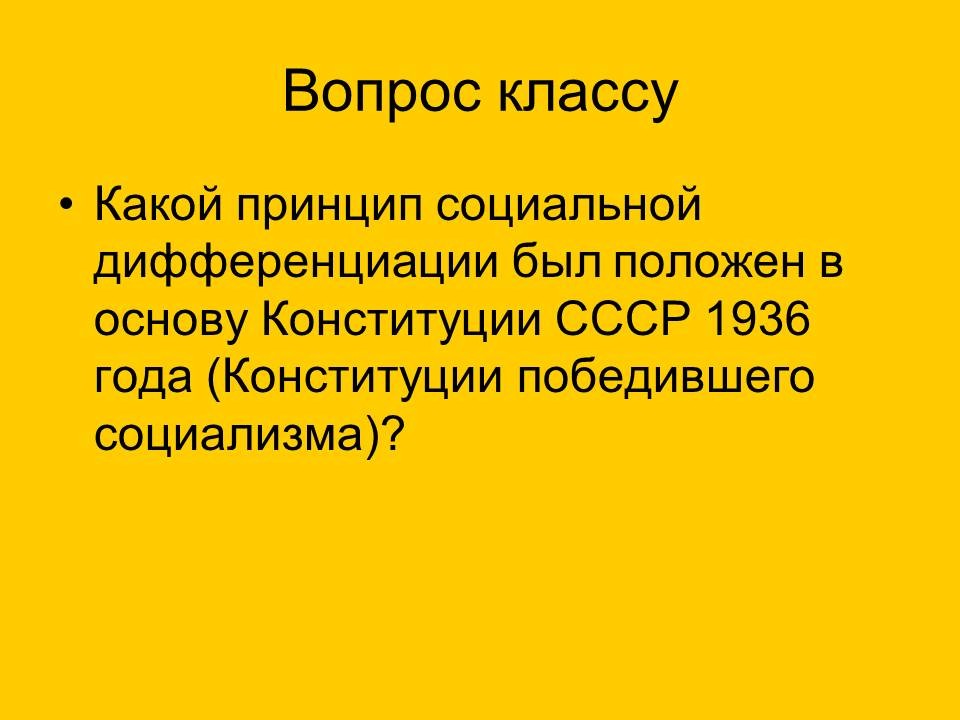 Вопрос классу

• Какой принцип социальной дифференциации был положен в основу Конституции СССР 1936 года (Конституции победившего социализма)?